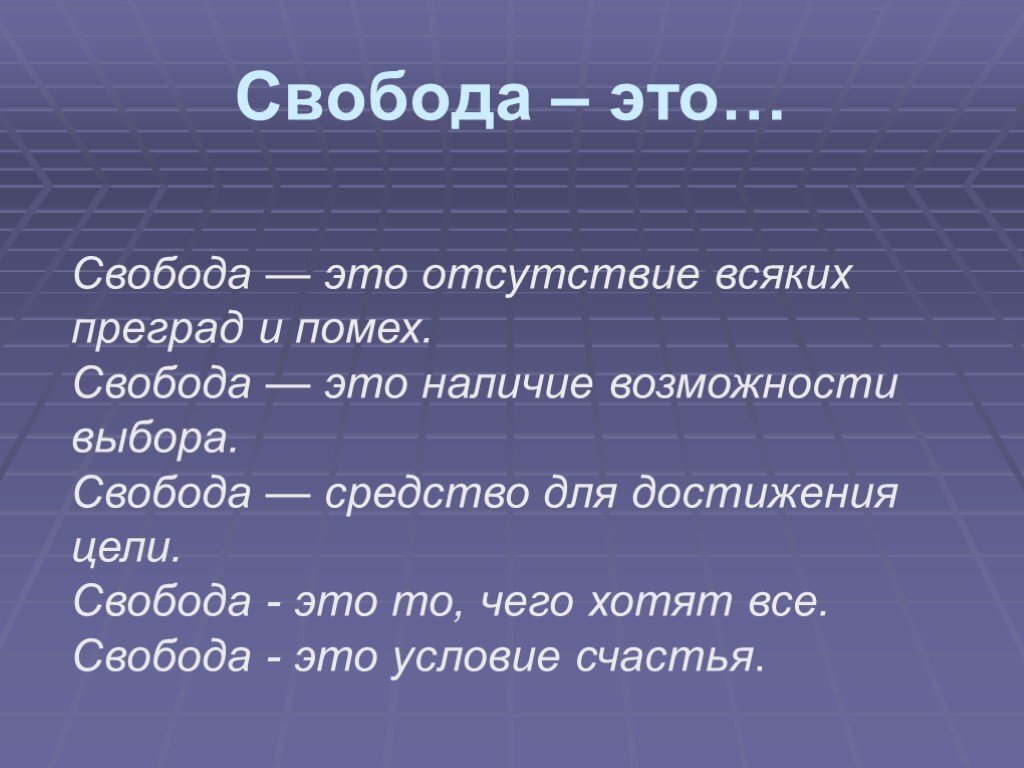 Свобода – это…

Свобода — это отсутствие всяких преград и помех.
Свобода — это наличие возможности выбора.
Свобода — средство для достижения цели.
Свобода - это то, чего хотят все.
Свобода - это условие счастья.